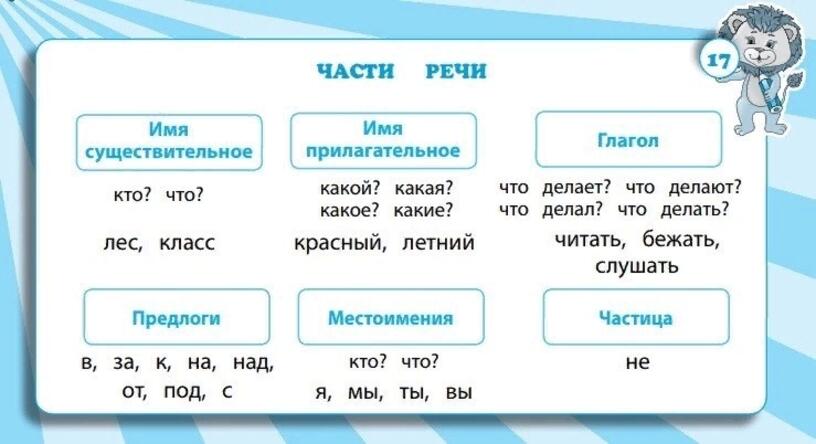 ЧАСТИ РЕЧИ

17

Имя существительное

кто? что?

лес, класс

Имя прилагательное

какой? какая? какое? какие?

красный, летний

Глагол

что делает? что делают? что делал? что делать?

читать, бежать, слушать

Предлоги

в, за, к, на, над, от, под, с

Местоимения

кто? что?

я, мы, ты, вы

Частица

не